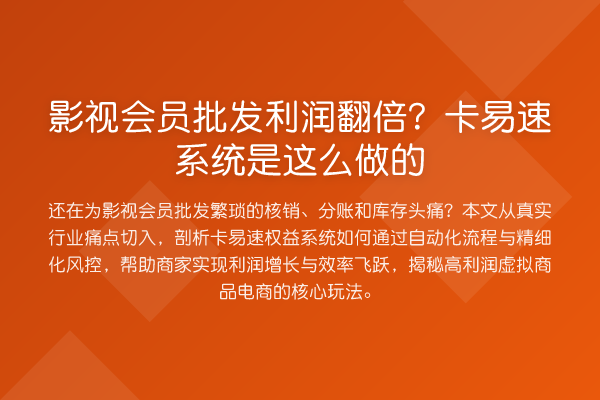 影视会员批发利润翻倍？卡易速系统是这么做的

还在为影视会员批发繁琐的核销、分账和库存头痛？本文从真实行业痛点切入，剖析卡易速权益系统如何通过自动化流程与精细化风控，帮助商家实现利润增长与效率飞跃，揭秘高利润虚拟商品电商的核心玩法。